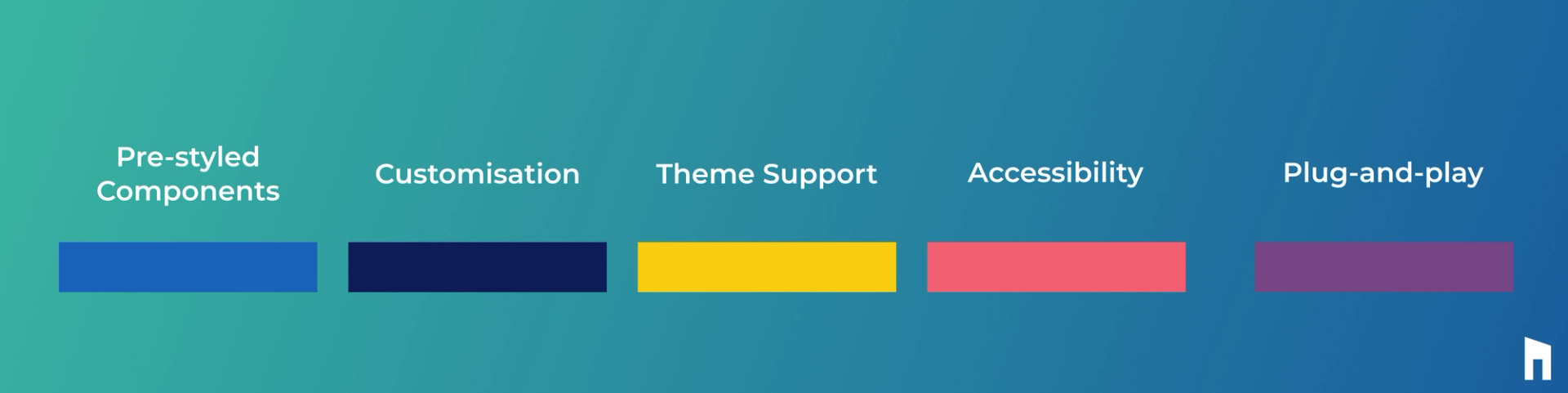 Pre-styled Components

Customisation

Theme Support

Accessibility

Plug-and-play